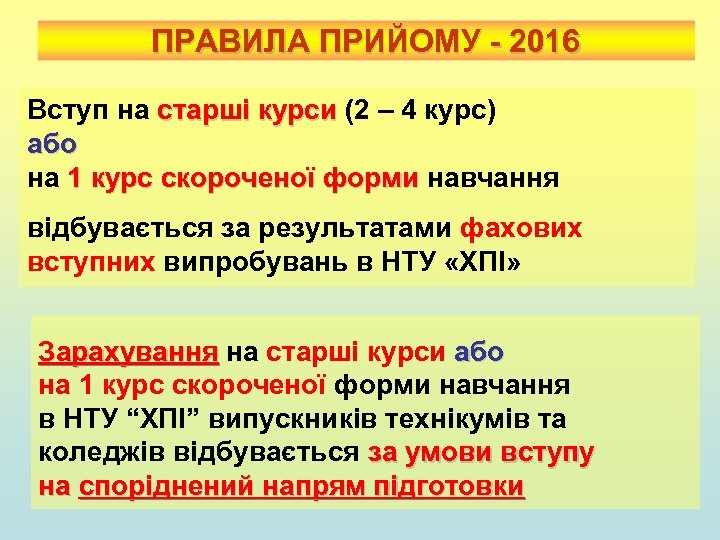 ПРАВИЛА ПРИЙОМУ - 2016

Вступ на старші курси (2 – 4 курс) або на 1 курс скороченої форми навчання

відбувається за результатами фахових вступних випробувань в НТУ «ХПІ»

Зарахування на старші курси або на 1 курс скороченої форми навчання в НТУ “ХПІ” випускників технікумів та коледжів відбувається за умови вступу на споріднений напрям підготовки